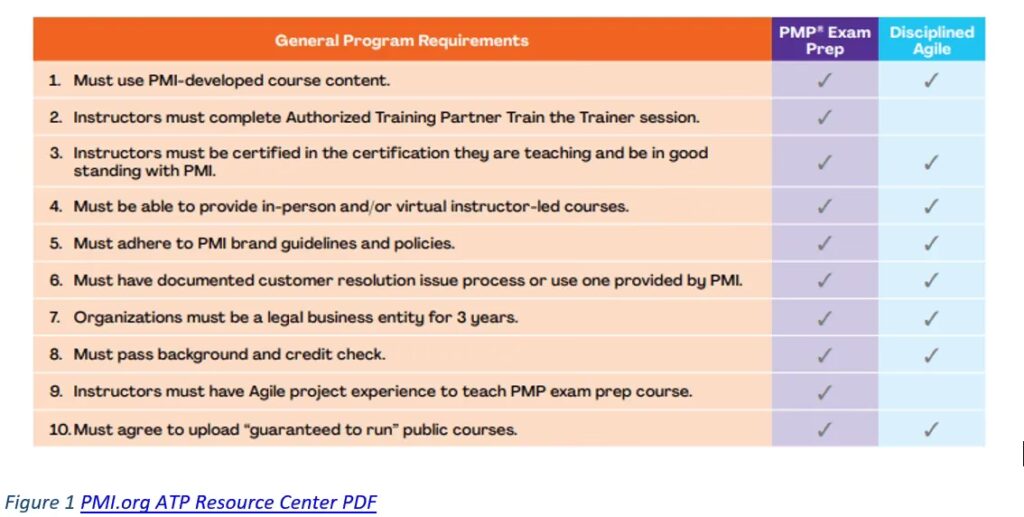 | General Program Requirements | PMP® Exam Prep | Disciplined Agile |
|---|---|---|
| 1. Must use PMI-developed course content. | ✓ | ✓ |
| 2. Instructors must complete Authorized Training Partner Train the Trainer session. | ✓ | |
| 3. Instructors must be certified in the certification they are teaching and be in good standing with PMI. | ✓ | ✓ |
| 4. Must be able to provide in-person and/or virtual instructor-led courses. | ✓ | ✓ |
| 5. Must adhere to PMI brand guidelines and policies. | ✓ | ✓ |
| 6. Must have documented customer resolution issue process or use one provided by PMI. | ✓ | ✓ |
| 7. Organizations must be a legal business entity for 3 years. | ✓ | ✓ |
| 8. Must pass background and credit check. | ✓ | ✓ |
| 9. Instructors must have Agile project experience to teach PMP exam prep course. | ✓ | |
| 10. Must agree to upload "guaranteed to run" public courses. | ✓ | ✓ |

Figure 1 PMI.org ATP Resource Center PDF